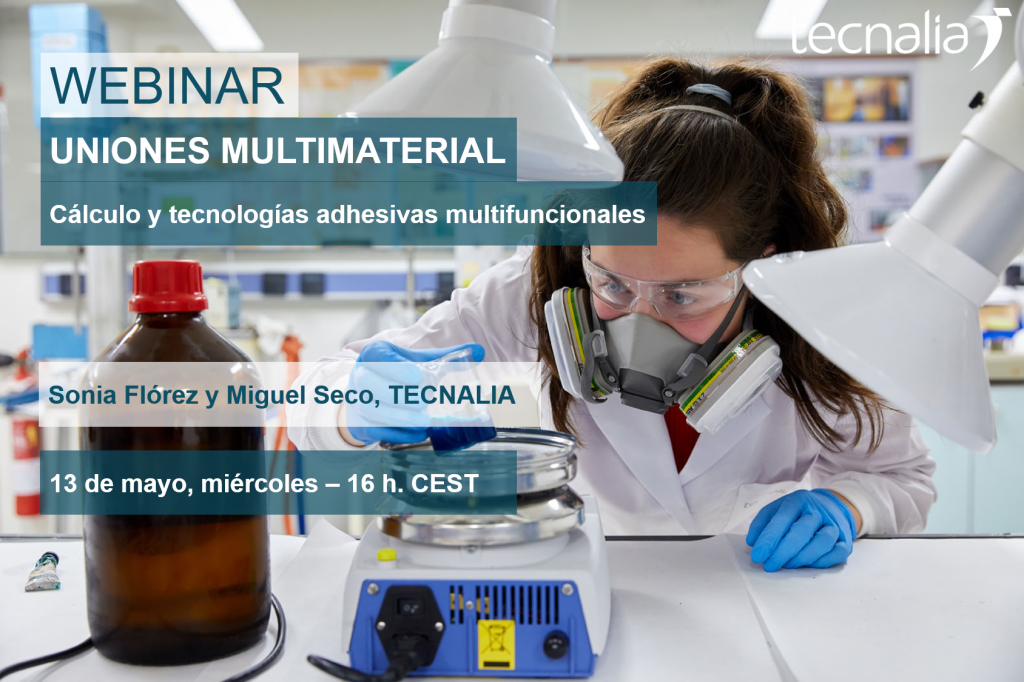 tecnalia

WEBINAR

UNIONES MULTIMATERIAL

Cálculo y tecnologías adhesivas multifuncionales

Sonia Flórez y Miguel Seco, TECNALIA

13 de mayo, miércoles – 16 h. CEST